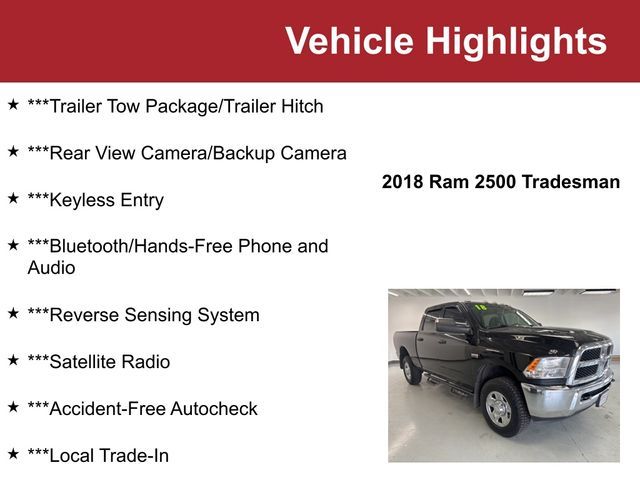 Vehicle Highlights

★ ***Trailer Tow Package/Trailer Hitch

★ ***Rear View Camera/Backup Camera

★ ***Keyless Entry

★ ***Bluetooth/Hands-Free Phone and Audio

★ ***Reverse Sensing System

★ ***Satellite Radio

★ ***Accident-Free Autocheck

★ ***Local Trade-In

2018 Ram 2500 Tradesman

18